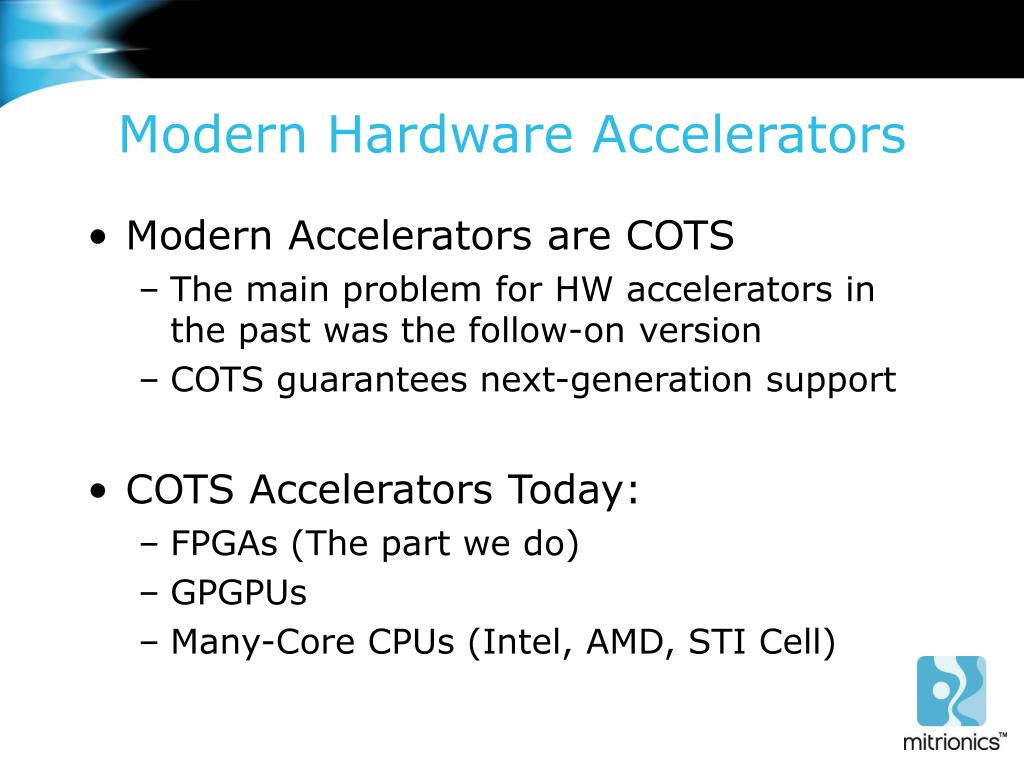 Modern Hardware Accelerators

• Modern Accelerators are COTS
– The main problem for HW accelerators in the past was the follow-on version
– COTS guarantees next-generation support

• COTS Accelerators Today:
– FPGAs (The part we do)
– GPGPUs
– Many-Core CPUs (Intel, AMD, STI Cell)

mitrionics™